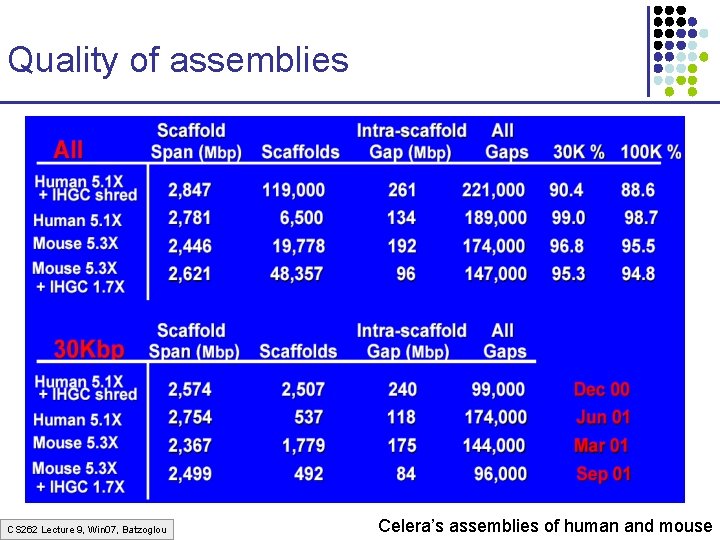 Quality of assemblies

| All | Scaffold Span (Mbp) | Scaffolds | Intra-scaffold Gap (Mbp) | All Gaps | 30K % | 100K % |
|---|---|---|---|---|---|---|
| Human 5.1X + IHGC shred | 2,847 | 119,000 | 261 | 221,000 | 90.4 | 88.6 |
| Human 5.1X | 2,781 | 6,500 | 134 | 189,000 | 99.0 | 98.7 |
| Mouse 5.3X | 2,446 | 19,778 | 192 | 174,000 | 96.8 | 95.5 |
| Mouse 5.3X + IHGC 1.7X | 2,621 | 48,357 | 96 | 147,000 | 95.3 | 94.8 |

| 30Kbp | Scaffold Span (Mbp) | Scaffolds | Intra-scaffold Gap (Mbp) | All Gaps | |
|---|---|---|---|---|---|
| Human 5.1X + IHGC shred | 2,574 | 2,507 | 240 | 99,000 | Dec 00 |
| Human 5.1X | 2,754 | 537 | 118 | 174,000 | Jun 01 |
| Mouse 5.3X | 2,367 | 1,779 | 175 | 144,000 | Mar 01 |
| Mouse 5.3X + IHGC 1.7X | 2,499 | 492 | 84 | 96,000 | Sep 01 |

CS262 Lecture 9, Win07, Batzoglou

Celera's assemblies of human and mouse